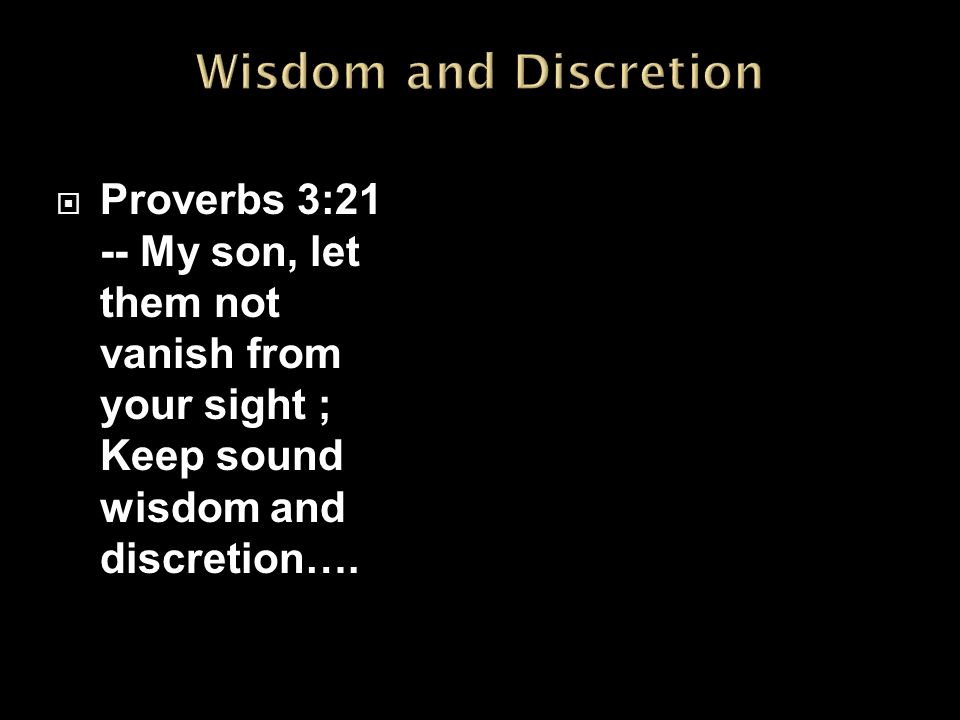 Wisdom and Discretion

Proverbs 3:21 -- My son, let them not vanish from your sight ; Keep sound wisdom and discretion….